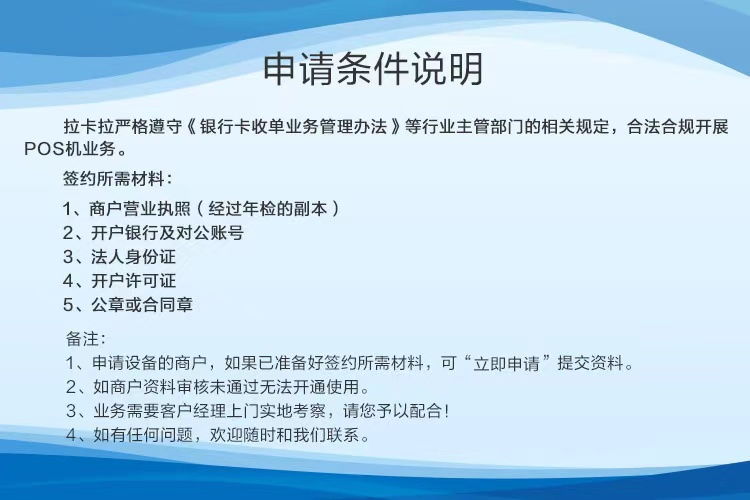 申请条件说明

拉卡拉严格遵守《银行卡收单业务管理办法》等行业主管部门的相关规定，合法合规开展POS机业务。

签约所需材料：

1、商户营业执照（经过年检的副本）
2、开户银行及对公账号
3、法人身份证
4、开户许可证
5、公章或合同章

备注：
1、申请设备的商户，如果已准备好签约所需材料，可“立即申请”提交资料。
2、如商户资料审核未通过无法开通使用。
3、业务需要客户经理上门实地考察，请您予以配合！
4、如有任何问题，欢迎随时和我们联系。